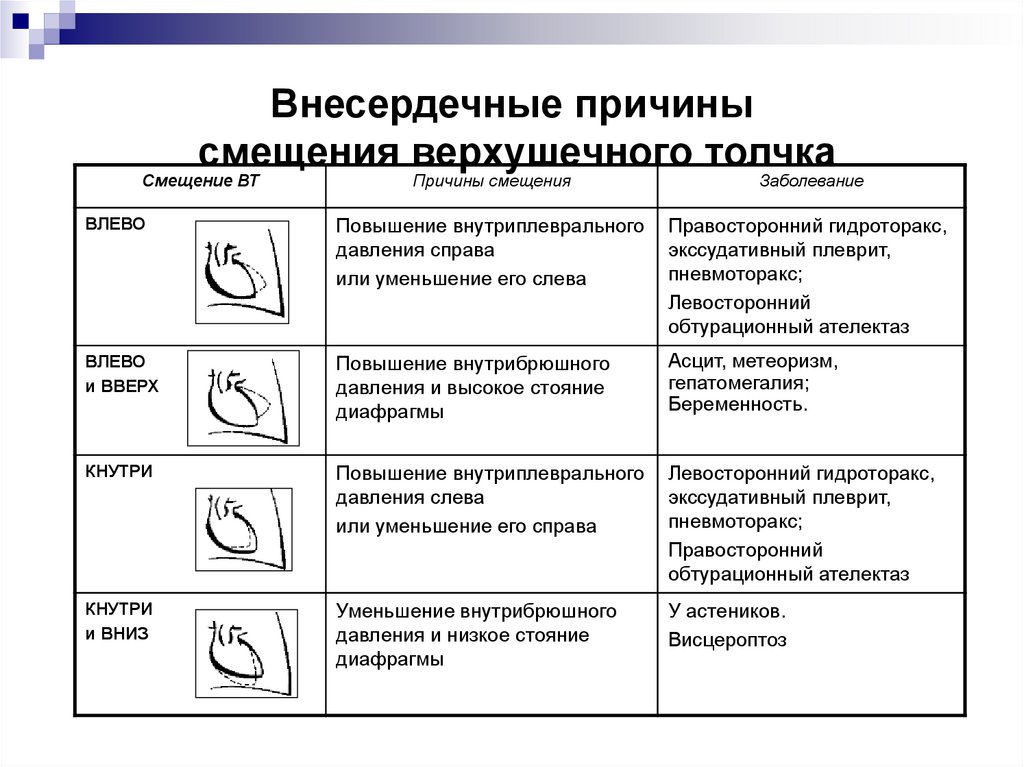 Внесердечные причины смещения верхушечного толчка

| Смещение ВТ | Причины смещения | Заболевание |
|---|---|---|
| ВЛЕВО | Повышение внутриплеврального давления справа или уменьшение его слева | Правосторонний гидроторакс, экссудативный плеврит, пневмоторакс; Левосторонний обтурационный ателектаз |
| ВЛЕВО и ВВЕРХ | Повышение внутрибрюшного давления и высокое стояние диафрагмы | Асцит, метеоризм, гепатомегалия; Беременность. |
| КНУТРИ | Повышение внутриплеврального давления слева или уменьшение его справа | Левосторонний гидроторакс, экссудативный плеврит, пневмоторакс; Правосторонний обтурационный ателектаз |
| КНУТРИ и ВНИЗ | Уменьшение внутрибрюшного давления и низкое стояние диафрагмы | У астеников. Висцероптоз |